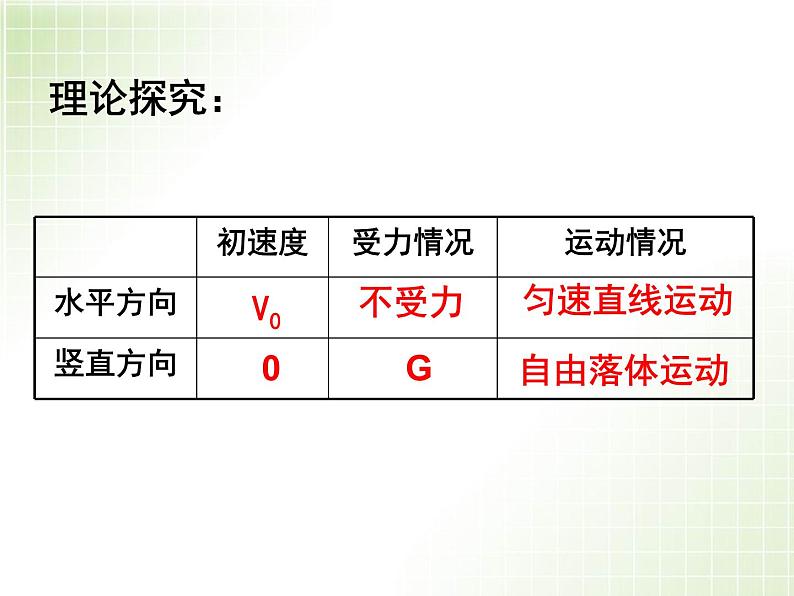 理论探究：

| | 初速度 | 受力情况 | 运动情况 |
|---|---|---|---|
| 水平方向 | $V_0$ | 不受力 | 匀速直线运动 |
| 竖直方向 | 0 | G | 自由落体运动 |